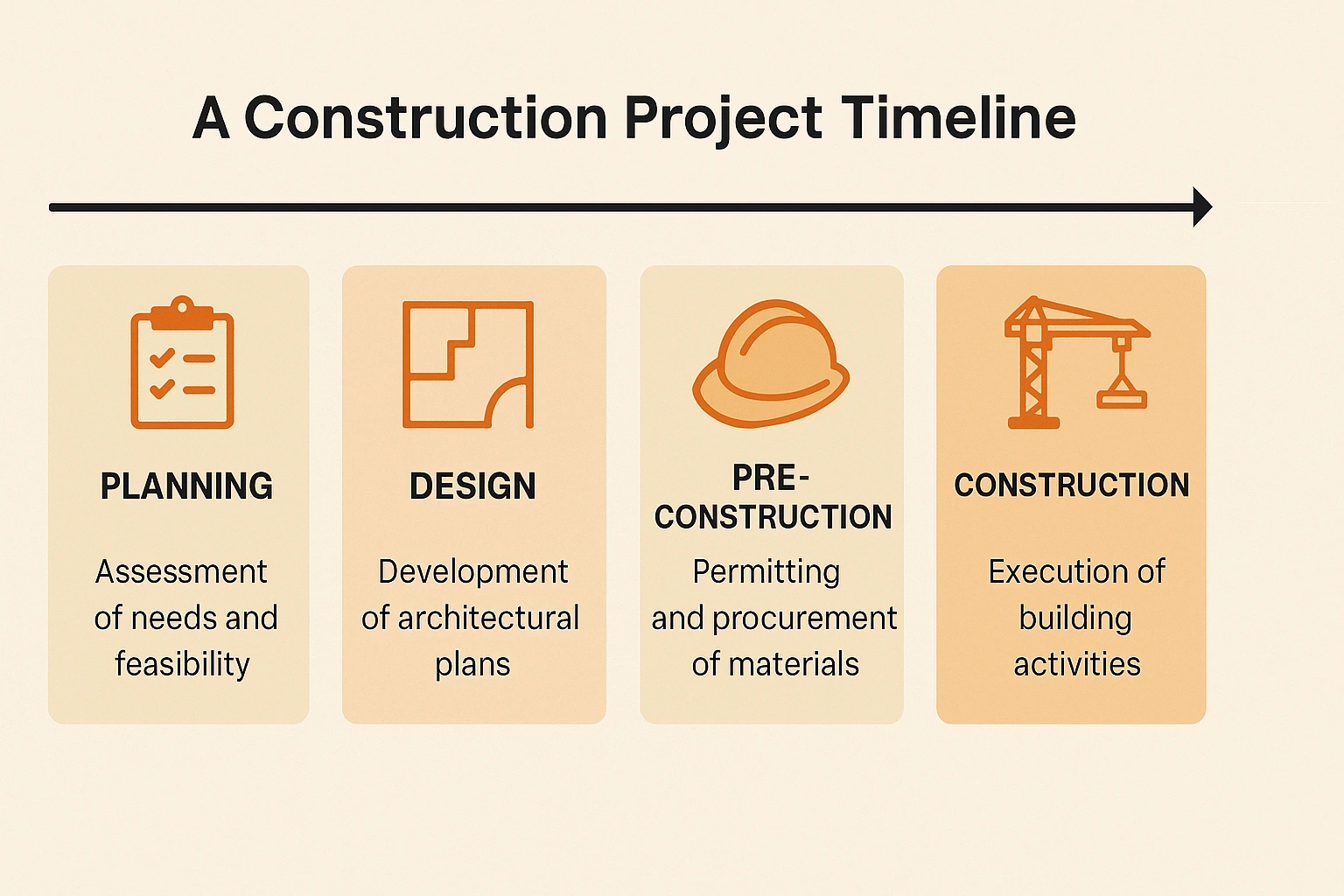 A Construction Project Timeline

PLANNING

Assessment of needs and feasibility

DESIGN

Development of architectural plans

PRE-CONSTRUCTION

Permitting and procurement of materials

CONSTRUCTION

Execution of building activities